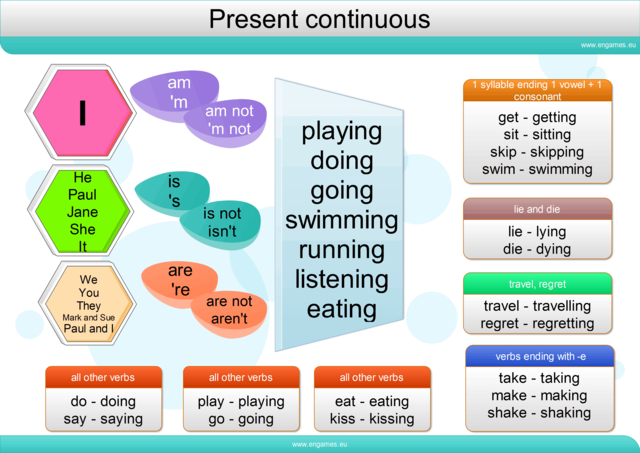 Present continuous

www.engames.eu

I

am
'm

am not
'm not

He
Paul
Jane
She
It

is
's

is not
isn't

We
You
They
Mark and Sue
Paul and I

are
're

are not
aren't

playing
doing
going
swimming
running
listening
eating

1 syllable ending 1 vowel + 1 consonant
get - getting
sit - sitting
skip - skipping
swim - swimming

lie and die
lie - lying
die - dying

travel, regret
travel - travelling
regret - regretting

verbs ending with -e
take - taking
make - making
shake - shaking

all other verbs
do - doing
say - saying

all other verbs
play - playing
go - going

all other verbs
eat - eating
kiss - kissing

www.engames.eu